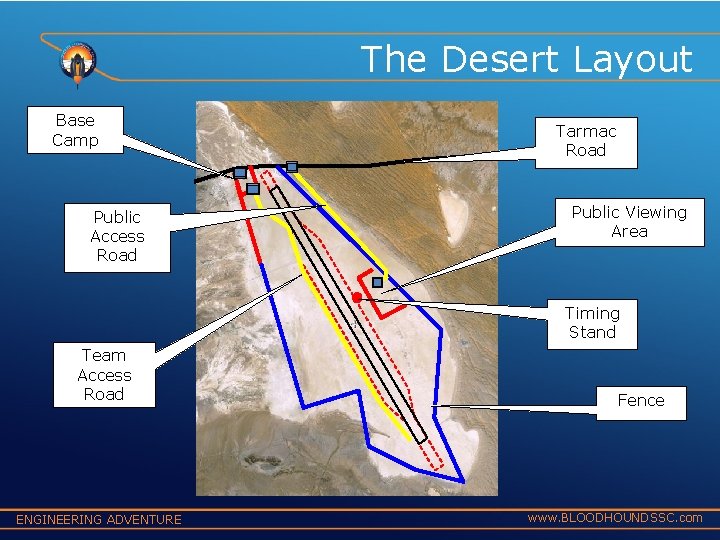 The Desert Layout

Base Camp

Public Access Road

Team Access Road

Tarmac Road

Public Viewing Area

Timing Stand

Fence

ENGINEERING ADVENTURE

www.BLOODHOUNDSSC.com